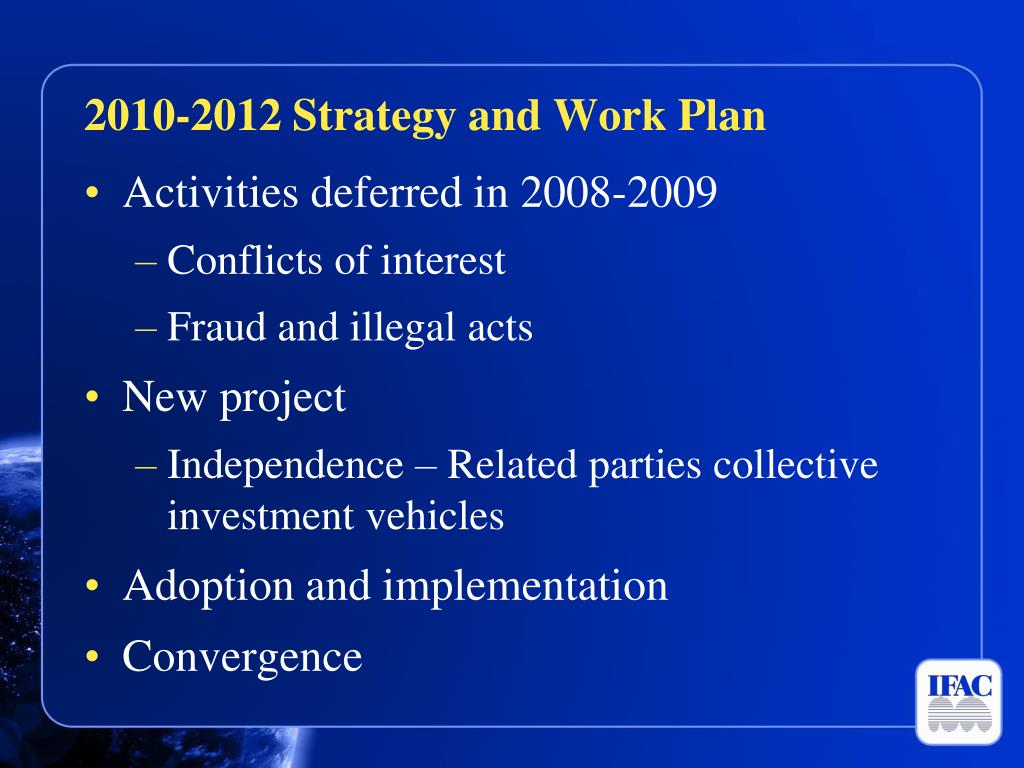 2010-2012 Strategy and Work Plan

• Activities deferred in 2008-2009
– Conflicts of interest
– Fraud and illegal acts

• New project
– Independence – Related parties collective investment vehicles

• Adoption and implementation

• Convergence

IFAC